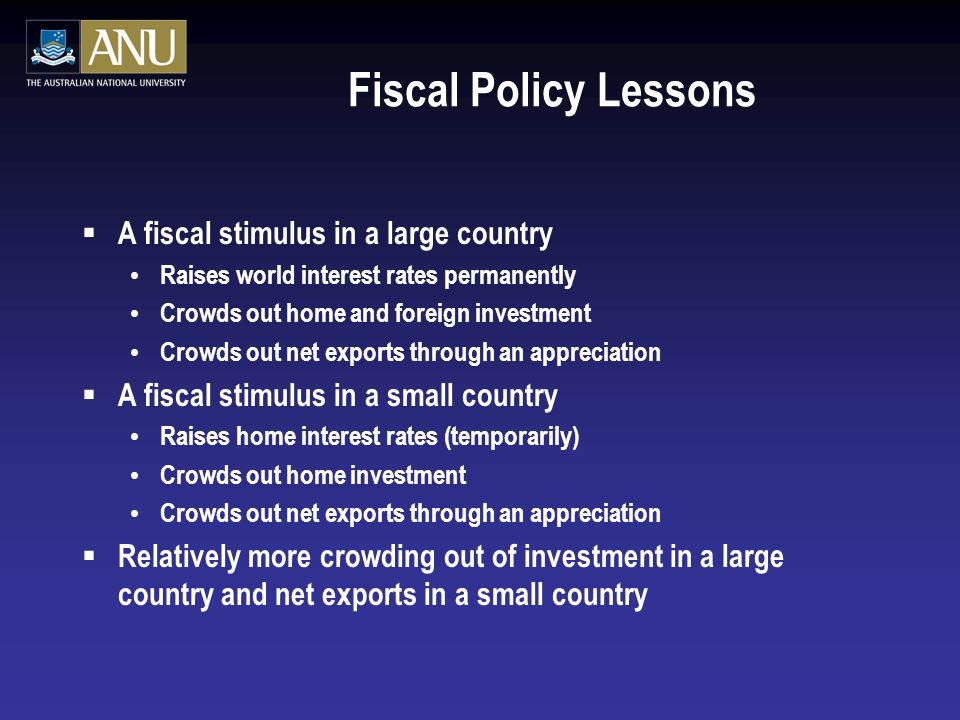 ANU
THE AUSTRALIAN NATIONAL UNIVERSITY

Fiscal Policy Lessons

▪ A fiscal stimulus in a large country
• Raises world interest rates permanently
• Crowds out home and foreign investment
• Crowds out net exports through an appreciation
▪ A fiscal stimulus in a small country
• Raises home interest rates (temporarily)
• Crowds out home investment
• Crowds out net exports through an appreciation
▪ Relatively more crowding out of investment in a large country and net exports in a small country